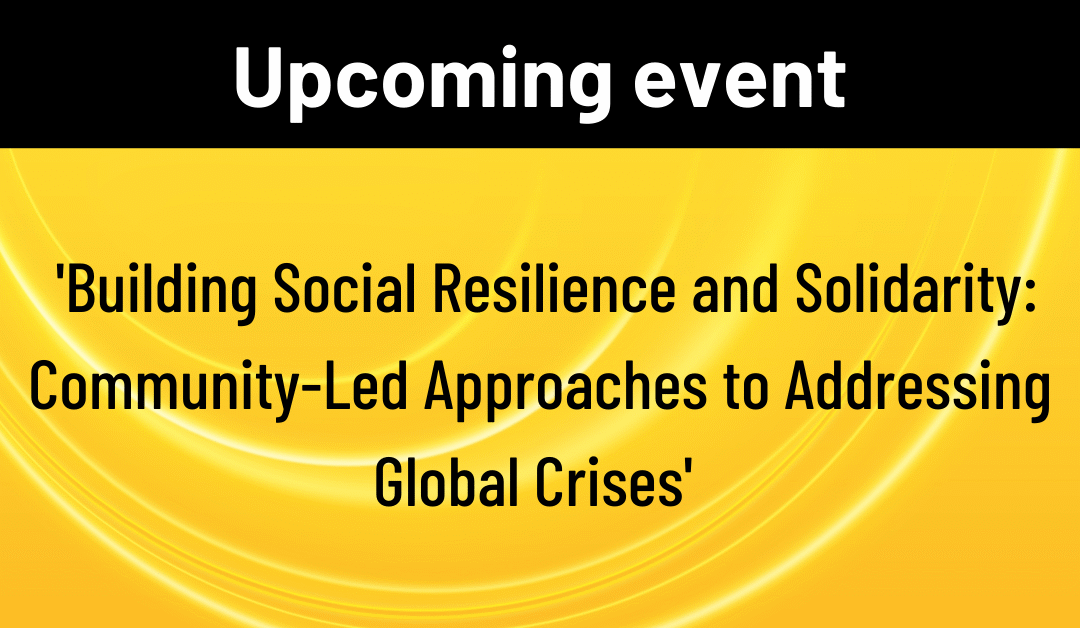 Upcoming event

'Building Social Resilience and Solidarity: Community-Led Approaches to Addressing Global Crises'